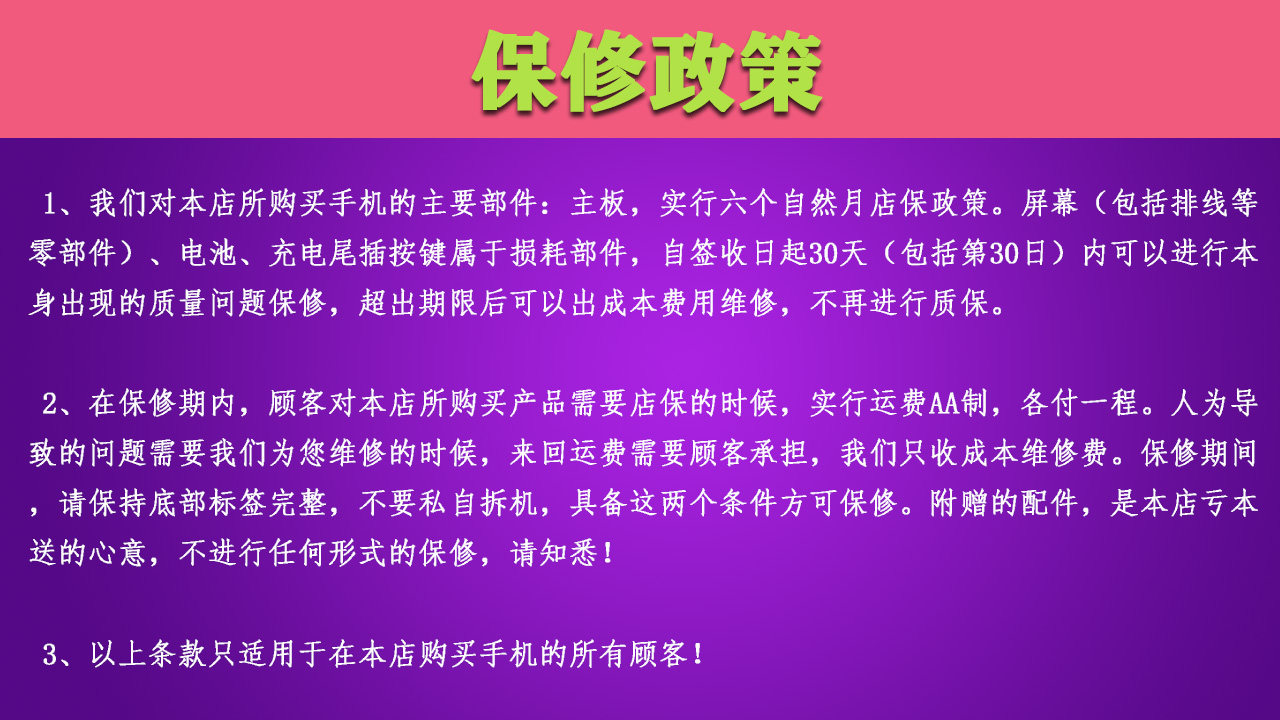 保修政策

1、我们对本店所购买手机的主要部件：主板，实行六个自然月店保政策。屏幕（包括排线等零部件）、电池、充电尾插按键属于损耗部件，自签收日起30天（包括第30日）内可以进行本身出现的质量问题保修，超出期限后可以出成本费用维修，不再进行质保。

2、在保修期内，顾客对本店所购买产品需要店保的时候，实行运费AA制，各付一程。人为导致的问题需要我们为您维修的时候，来回运费需要顾客承担，我们只收成本维修费。保修期间，请保持底部标签完整，不要私自拆机，具备这两个条件方可保修。附赠的配件，是本店亏本送的心意，不进行任何形式的保修，请知悉！

3、以上条款只适用于在本店购买手机的所有顾客！